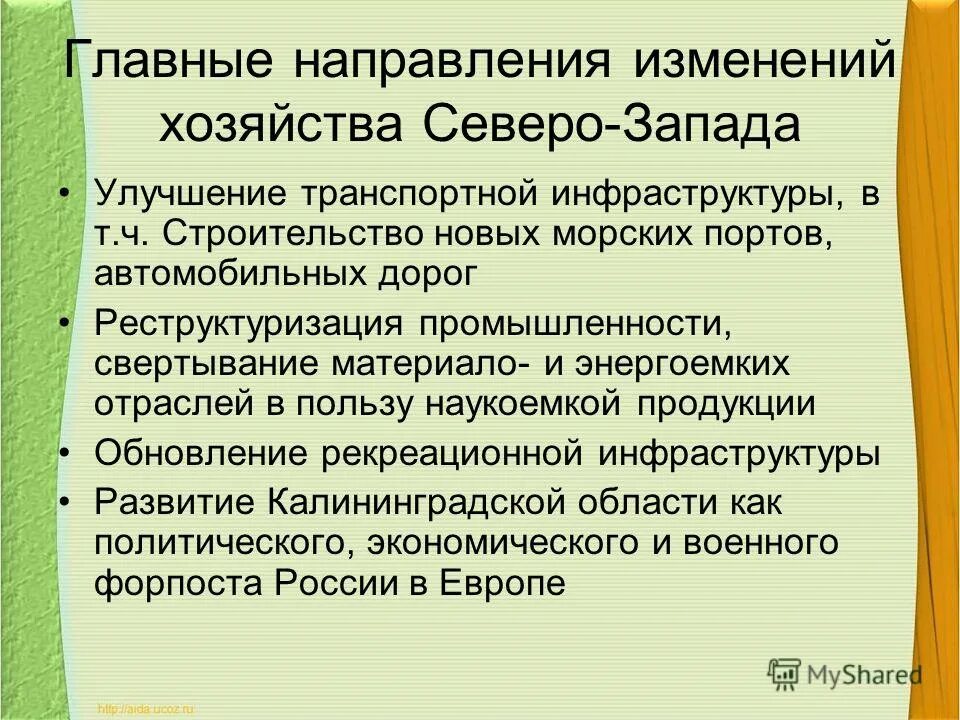 Главные направления изменений хозяйства Северо-Запада

• Улучшение транспортной инфраструктуры, в т.ч. Строительство новых морских портов, автомобильных дорог
• Реструктуризация промышленности, свертывание материало- и энергоемких отраслей в пользу наукоемкой продукции
• Обновление рекреационной инфраструктуры
• Развитие Калининградской области как политического, экономического и военного форпоста России в Европе

MyShared

http://aida.ucoz.ru